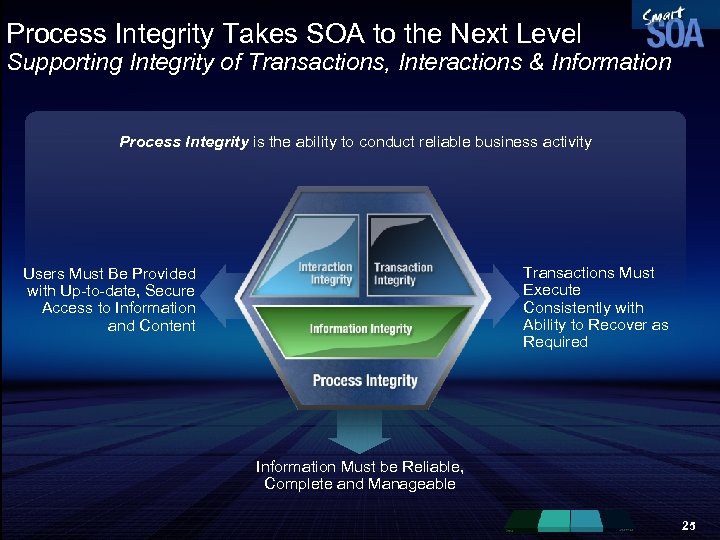 Smart SOA

Process Integrity Takes SOA to the Next Level
Supporting Integrity of Transactions, Interactions & Information

Process Integrity is the ability to conduct reliable business activity

Users Must Be Provided with Up-to-date, Secure Access to Information and Content

Interaction Integrity

Transaction Integrity

Information Integrity

Process Integrity

Transactions Must Execute Consistently with Ability to Recover as Required

Information Must be Reliable, Complete and Manageable

25